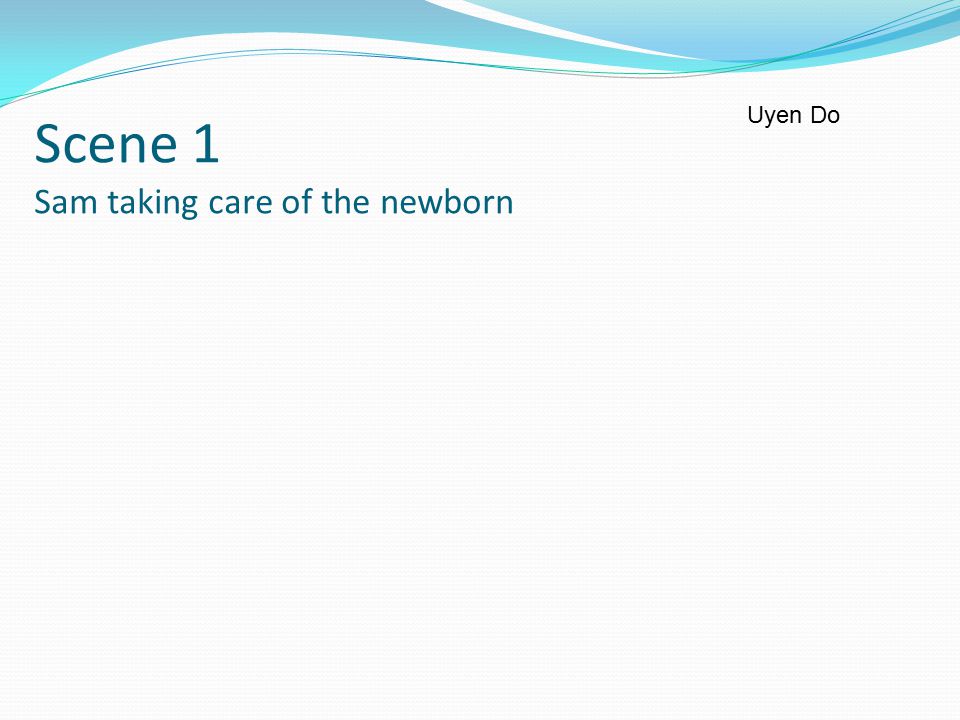 Uyen Do

Scene 1
Sam taking care of the newborn